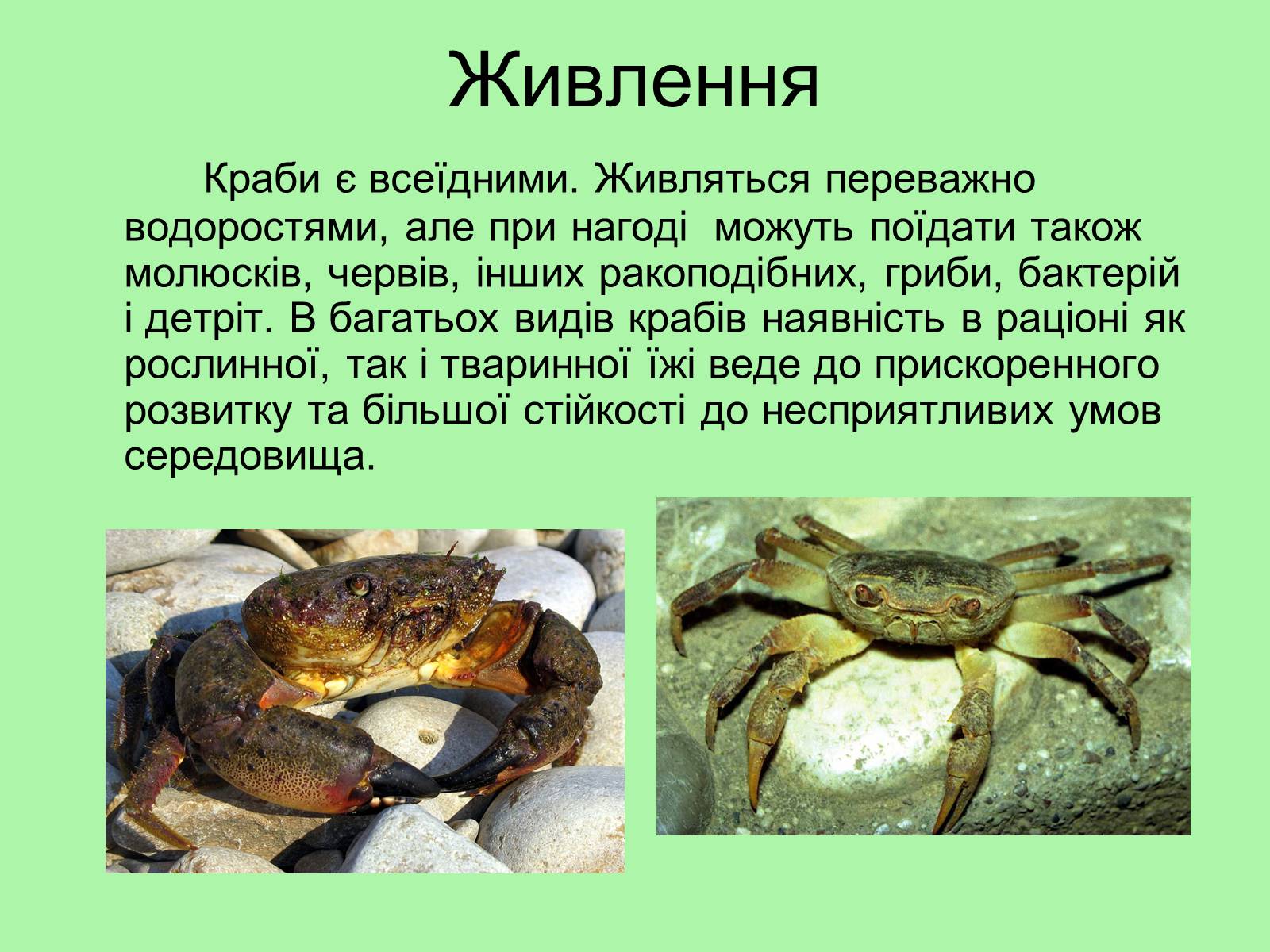 Живлення

Краби є всеїдними. Живляться переважно водоростями, але при нагоді можуть поїдати також молюсків, червів, інших ракоподібних, гриби, бактерій і детріт. В багатьох видів крабів наявність в раціоні як рослинної, так і тваринної їжі веде до прискоренного розвитку та більшої стійкості до несприятливих умов середовища.